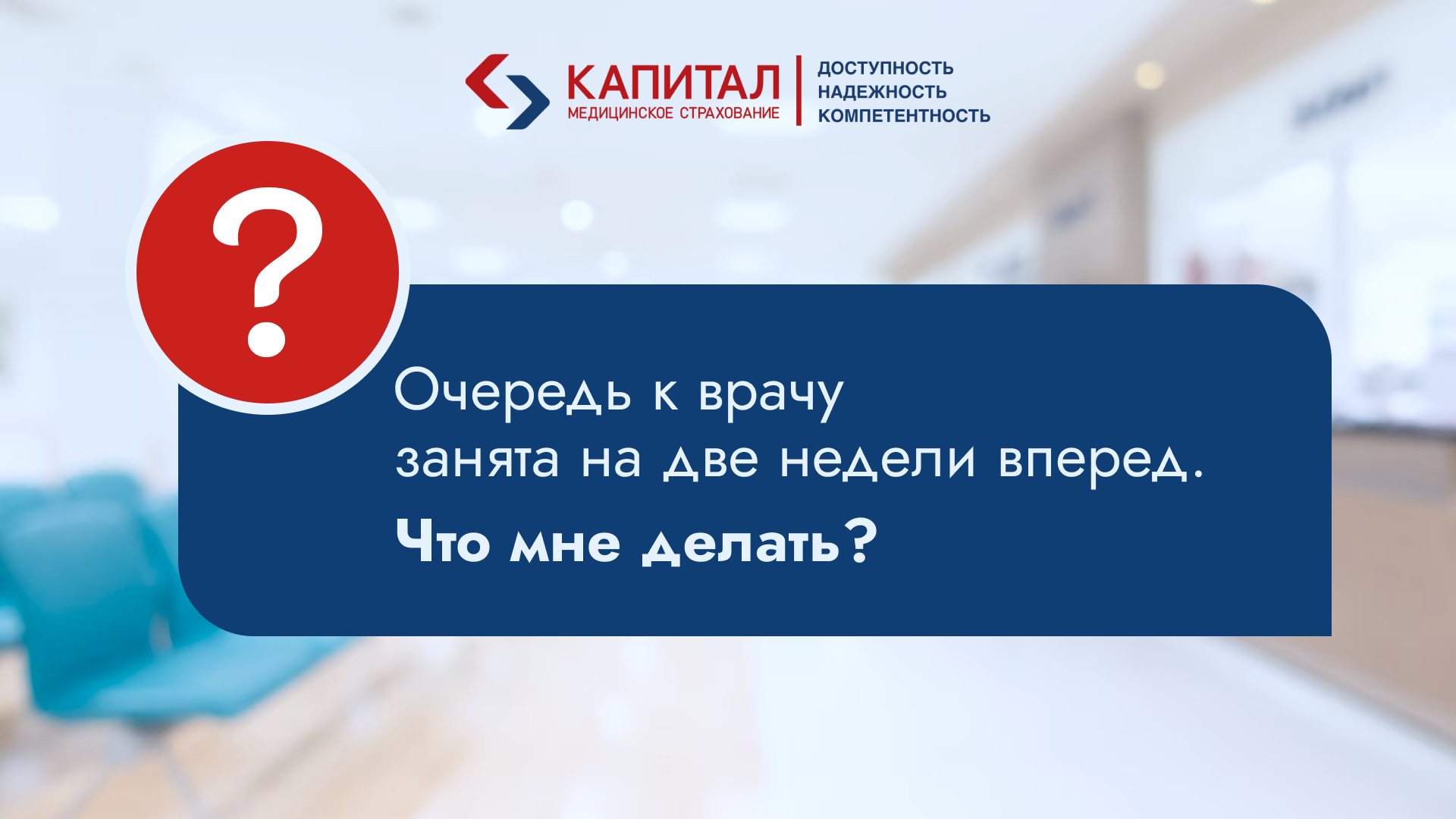 КАПИТАЛ
МЕДИЦИНСКОЕ СТРАХОВАНИЕ

ДОСТУПНОСТЬ
НАДЕЖНОСТЬ
КОМПЕТЕНТНОСТЬ

?

Очередь к врачу занята на две недели вперед.

Что мне делать?